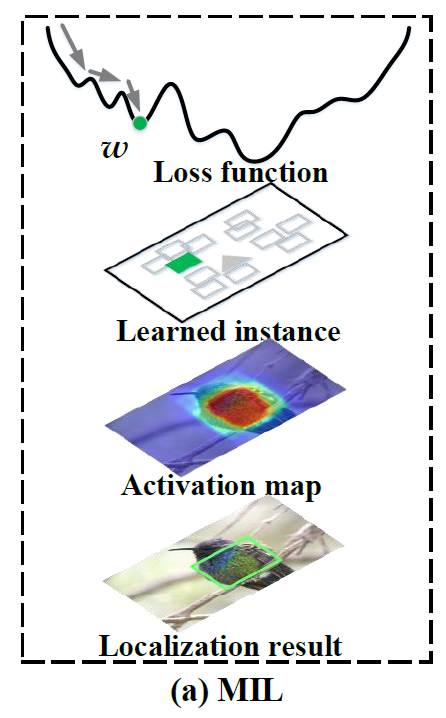 $w$

Loss function

Learned instance

Activation map

Localization result

(a) MIL